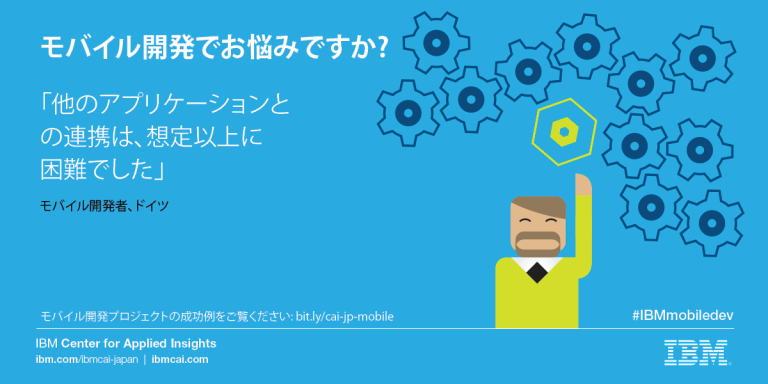 モバイル開発でお悩みですか?

「他のアプリケーションとの連携は、想定以上に困難でした」

モバイル開発者、ドイツ

モバイル開発プロジェクトの成功例をご覧ください: bit.ly/cai-jp-mobile

#IBMmobiledev

IBM Center for Applied Insights
ibm.com/ibmcai-japan | ibmcai.com

IBM